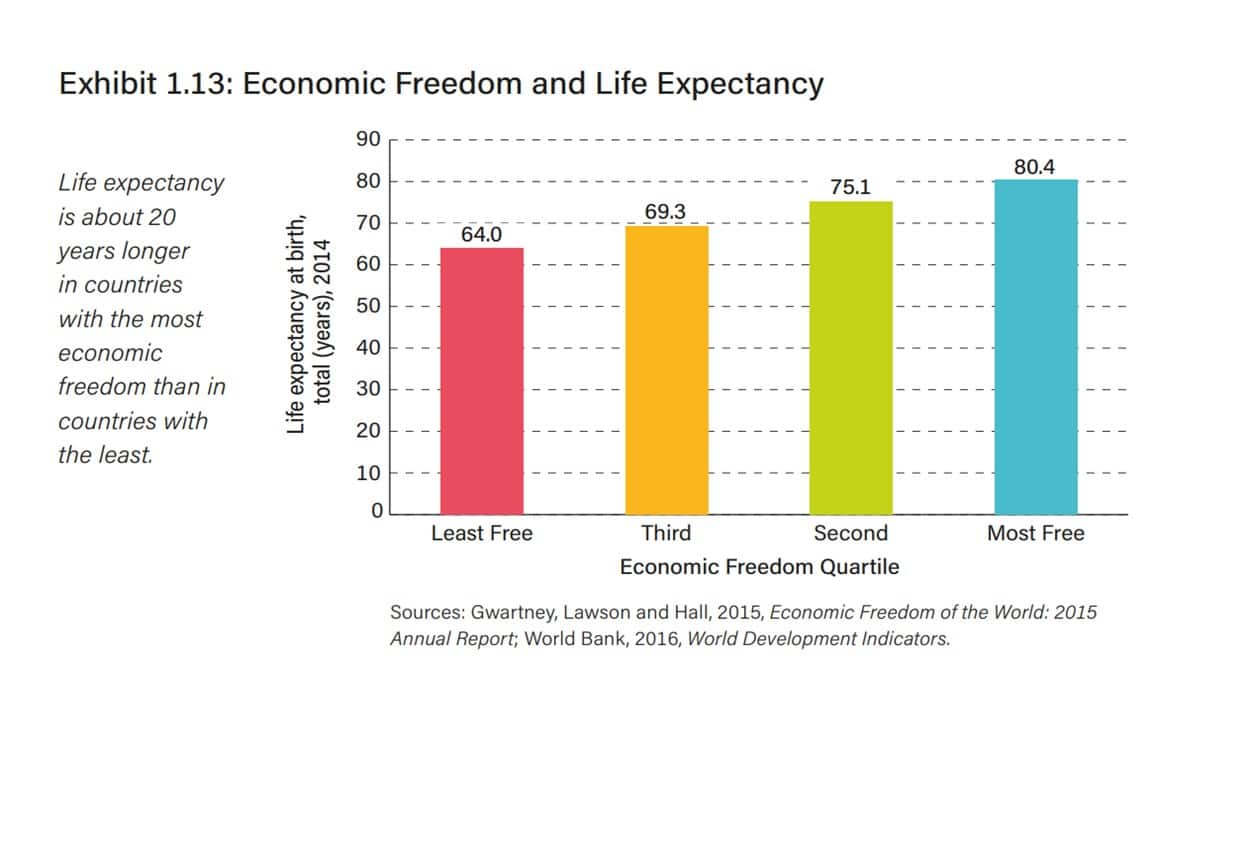 Exhibit 1.13: Economic Freedom and Life Expectancy

Life expectancy is about 20 years longer in countries with the most economic freedom than in countries with the least.

Life expectancy at birth, total (years), 2014

90
80
70
60
50
40
30
20
10
0

64.0
69.3
75.1
80.4

Least Free
Third
Second
Most Free

Economic Freedom Quartile

Sources: Gwartney, Lawson and Hall, 2015, Economic Freedom of the World: 2015 Annual Report; World Bank, 2016, World Development Indicators.